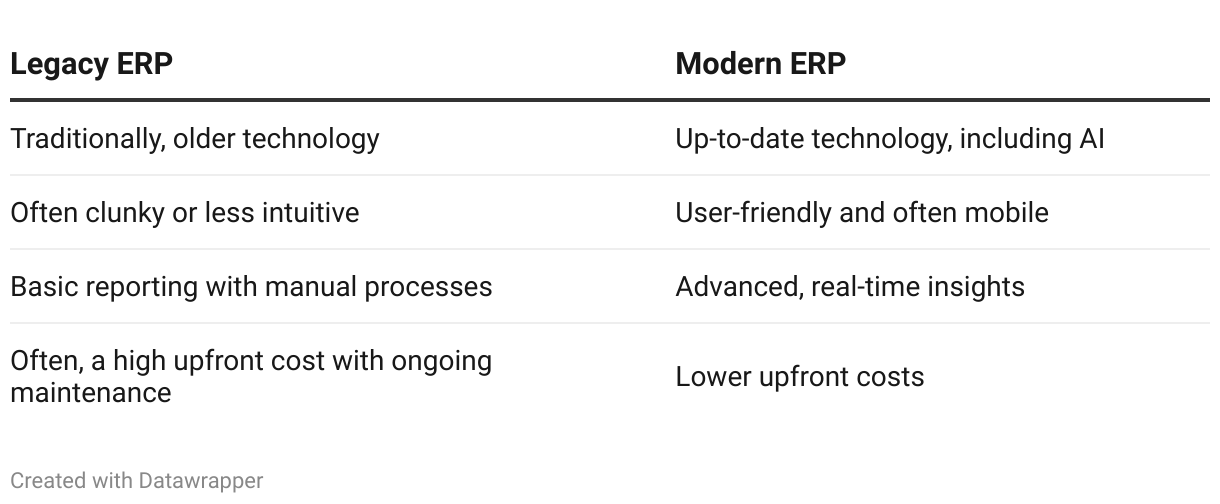 | Legacy ERP | Modern ERP |
|---|---|
| Traditionally, older technology | Up-to-date technology, including AI |
| Often clunky or less intuitive | User-friendly and often mobile |
| Basic reporting with manual processes | Advanced, real-time insights |
| Often, a high upfront cost with ongoing maintenance | Lower upfront costs |

Created with Datawrapper